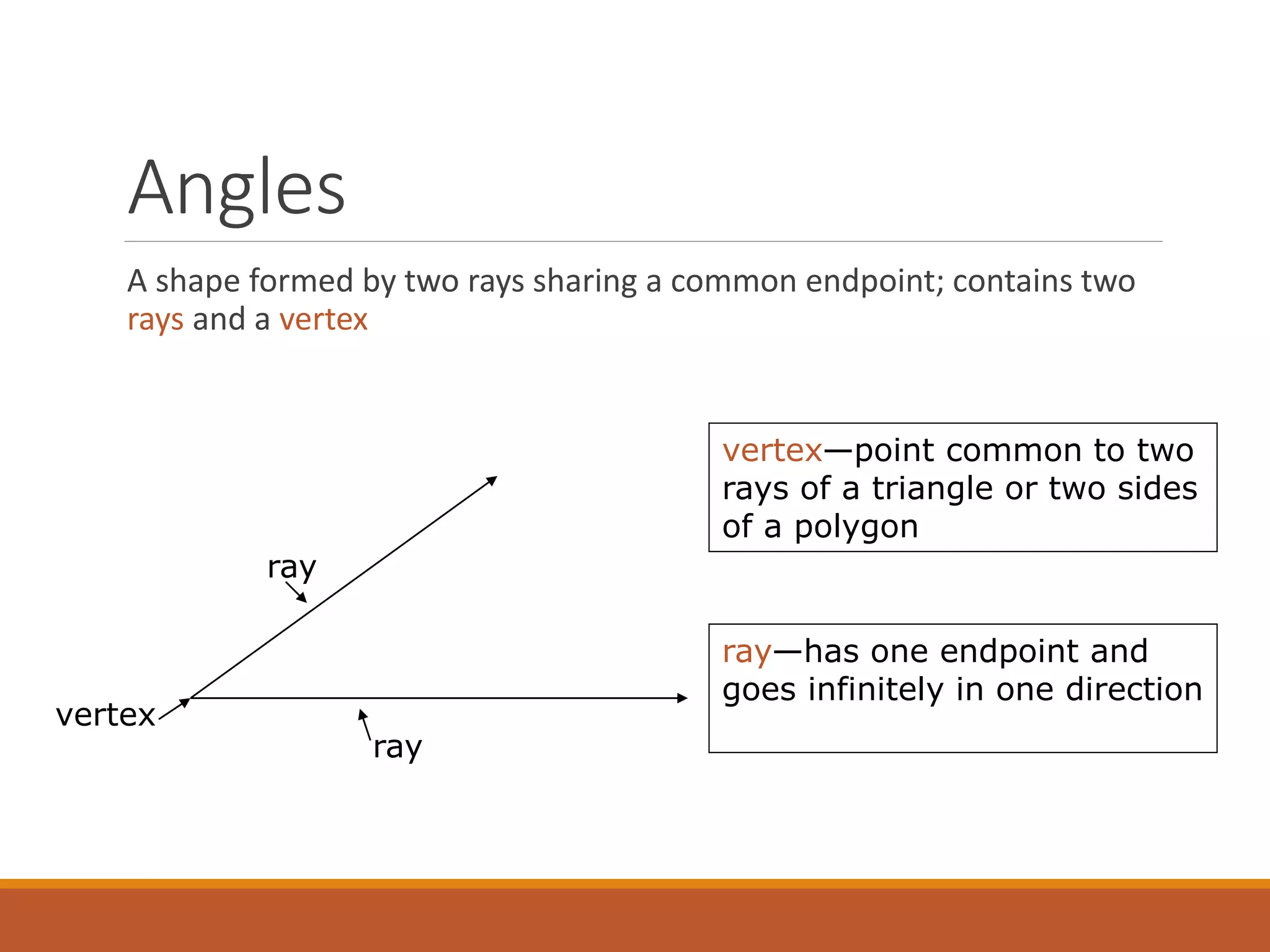 Angles

A shape formed by two rays sharing a common endpoint; contains two rays and a vertex

ray

vertex

ray

vertex—point common to two rays of a triangle or two sides of a polygon

ray—has one endpoint and goes infinitely in one direction